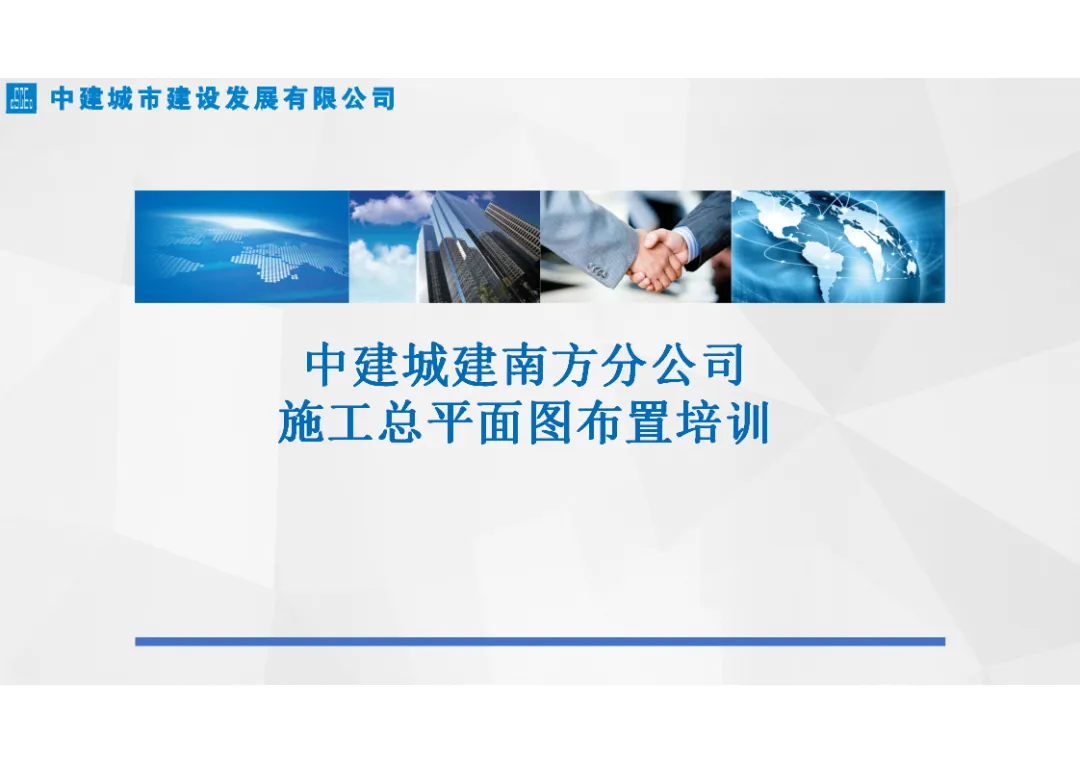 中建城市建设发展有限公司

中建城建南方分公司
施工总平面图布置培训